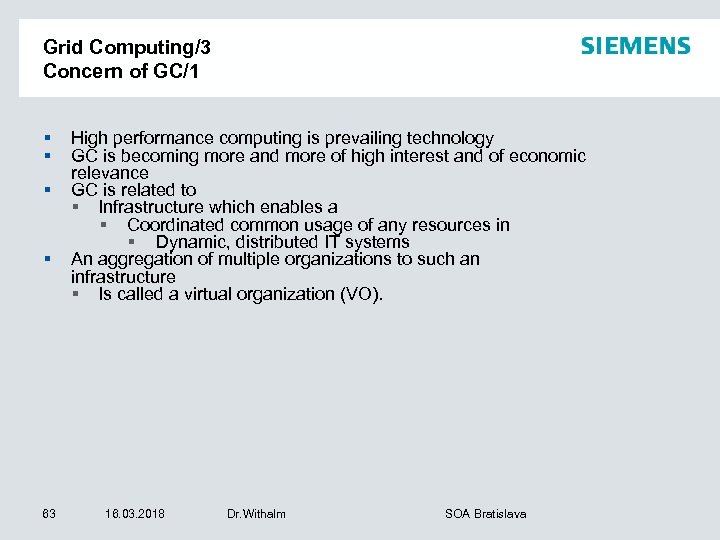 Grid Computing/3
Concern of GC/1

SIEMENS

▪ High performance computing is prevailing technology
▪ GC is becoming more and more of high interest and of economic relevance
▪ GC is related to
  ▪ Infrastructure which enables a
    ▪ Coordinated common usage of any resources in
      ▪ Dynamic, distributed IT systems
▪ An aggregation of multiple organizations to such an infrastructure
  ▪ Is called a virtual organization (VO).

63 16.03.2018 Dr.Withalm SOA Bratislava